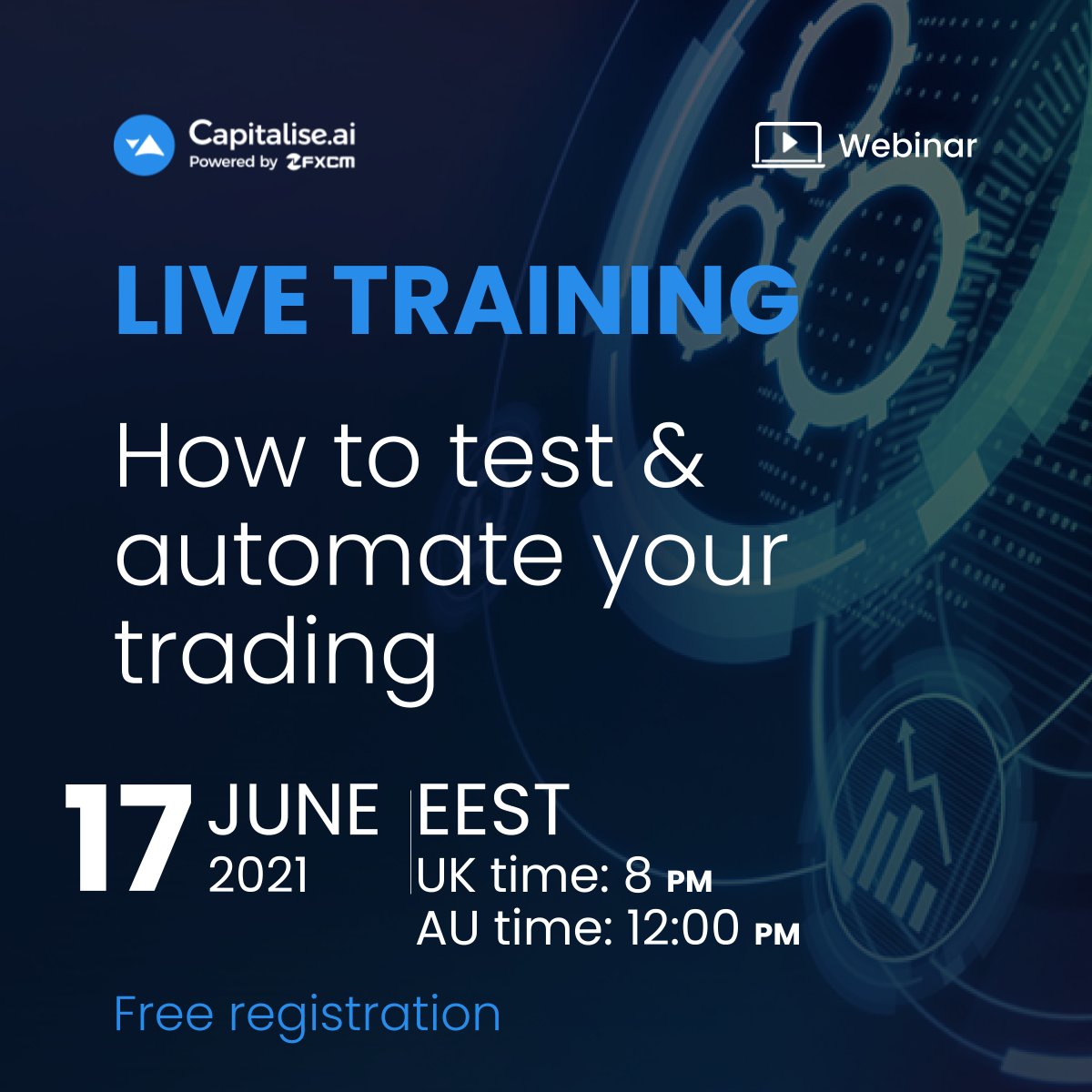 Capitalise.ai
Powered by FXCM

Webinar

LIVE TRAINING

How to test & automate your trading

17 JUNE 2021

EEST
UK time: 8 PM
AU time: 12:00 PM

Free registration